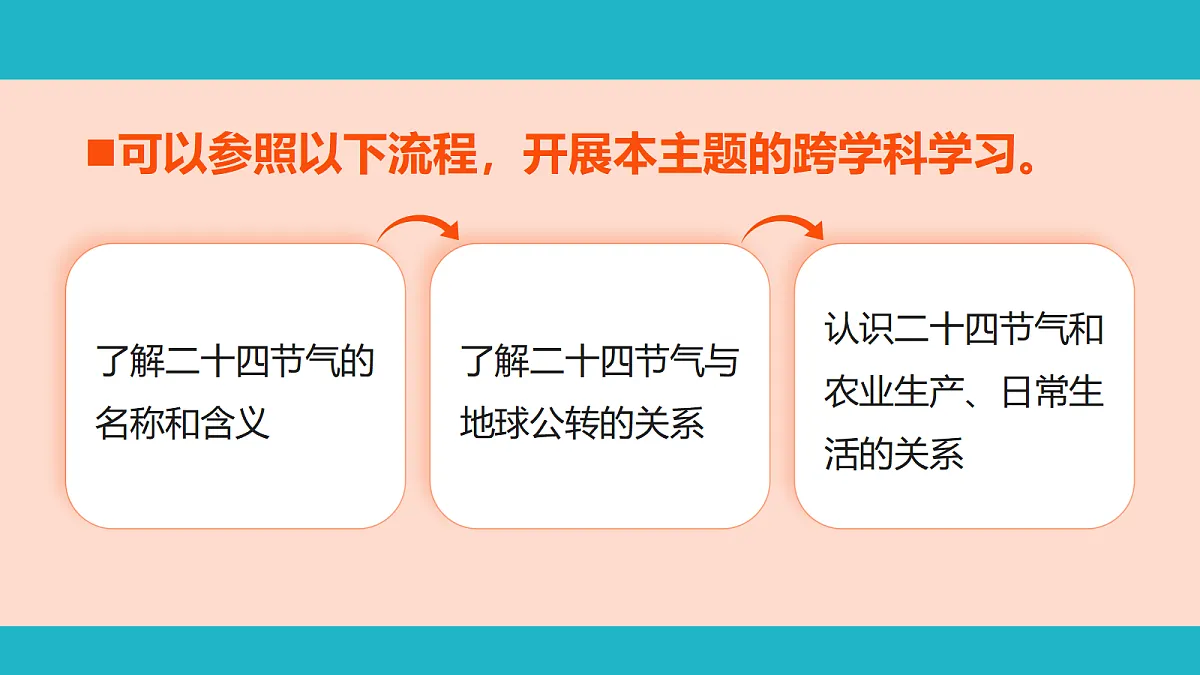 ■可以参照以下流程，开展本主题的跨学科学习。

了解二十四节气的名称和含义

了解二十四节气与地球公转的关系

认识二十四节气和农业生产、日常生活的关系